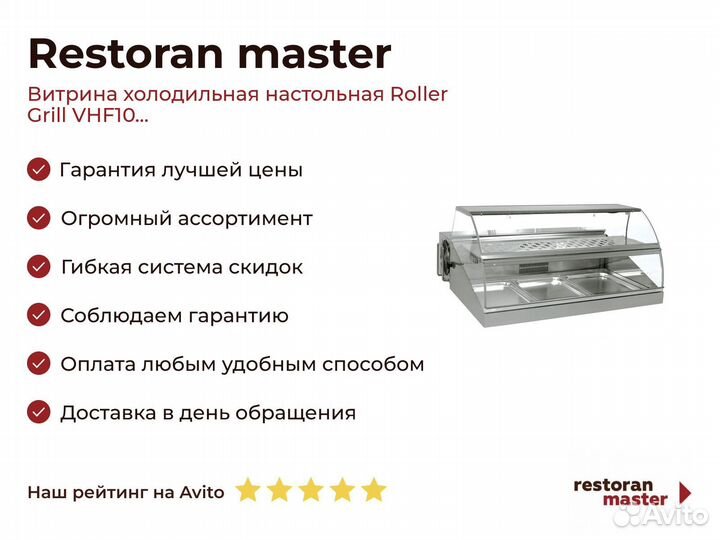 Restoran master

Витрина холодильная настольная Roller Grill VHF10...

Гарантия лучшей цены

Огромный ассортимент

Гибкая система скидок

Соблюдаем гарантию

Оплата любым удобным способом

Доставка в день обращения

Наш рейтинг на Avito

restoran master

Avito